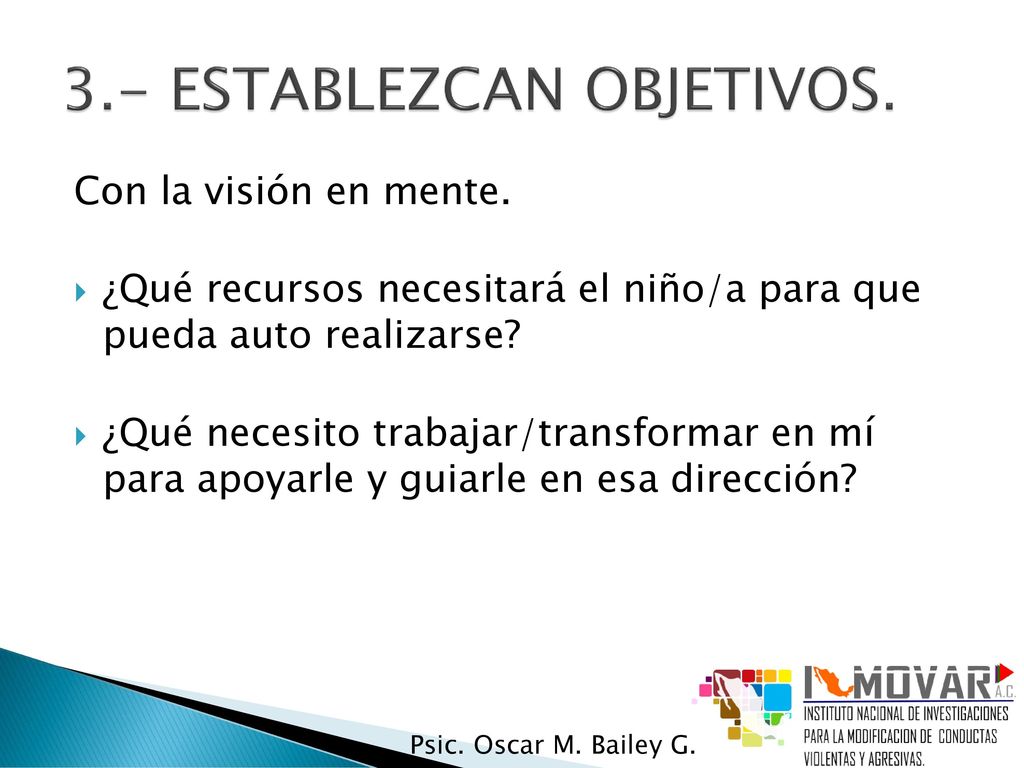 3.- ESTABLEZCAN OBJETIVOS.

Con la visión en mente.

¿Qué recursos necesitará el niño/a para que pueda auto realizarse?

¿Qué necesito trabajar/transformar en mí para apoyarle y guiarle en esa dirección?

Psic. Oscar M. Bailey G.

IMOVAR A.C.
INSTITUTO NACIONAL DE INVESTIGACIONES PARA LA MODIFICACION DE CONDUCTAS VIOLENTAS Y AGRESIVAS.